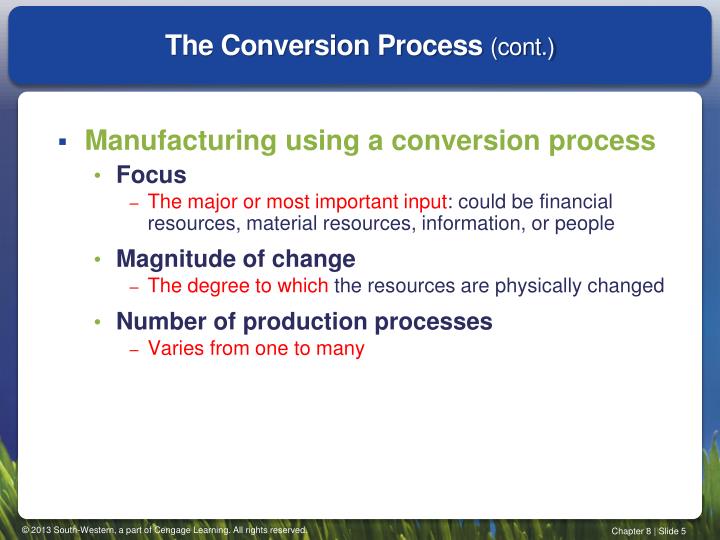 The Conversion Process (cont.)

▪ Manufacturing using a conversion process

• Focus

– The major or most important input: could be financial resources, material resources, information, or people

• Magnitude of change

– The degree to which the resources are physically changed

• Number of production processes

– Varies from one to many

© 2013 South-Western, a part of Cengage Learning. All rights reserved.

Chapter 8 | Slide 5